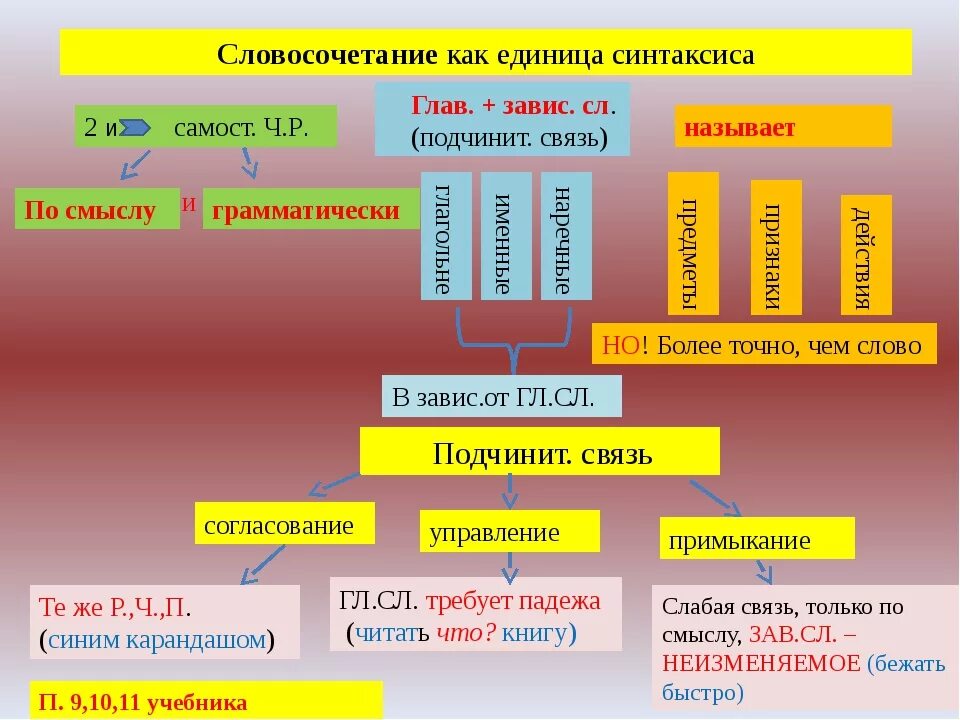 Словосочетание как единица синтаксиса

2 и самост. Ч.Р.

По смыслу и грамматически

Глав. + завис. сл. (подчинит. связь)

глагольные

именные

наречные

называет

предметы

признаки

действия

НО! Более точно, чем слово

В завис.от ГЛ.СЛ.

Подчинит. связь

согласование

управление

примыкание

Те же Р.,Ч.,П. (синим карандашом)

ГЛ.СЛ. требует падежа (читать что? книгу)

Слабая связь, только по смыслу, ЗАВ.СЛ. – НЕИЗМЕНЯЕМОЕ (бежать быстро)

П. 9,10,11 учебника